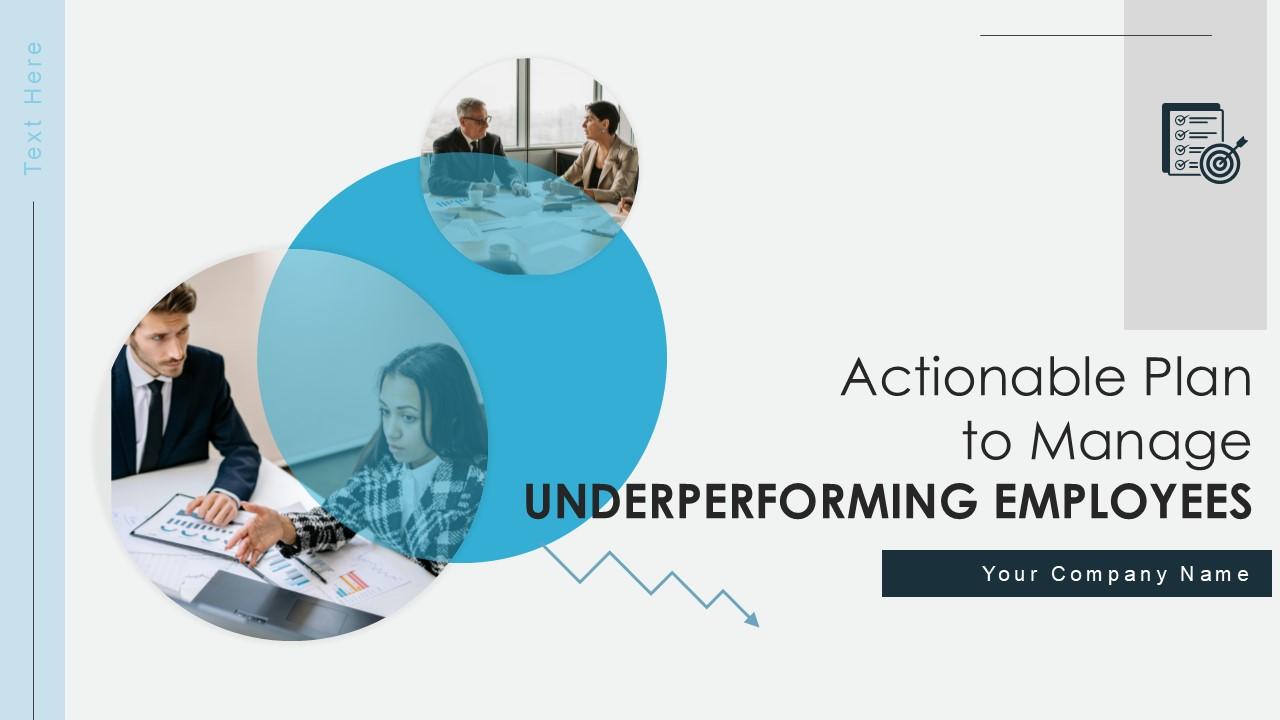 Text Here

Actionable Plan to Manage UNDERPERFORMING EMPLOYEES

Your Company Name